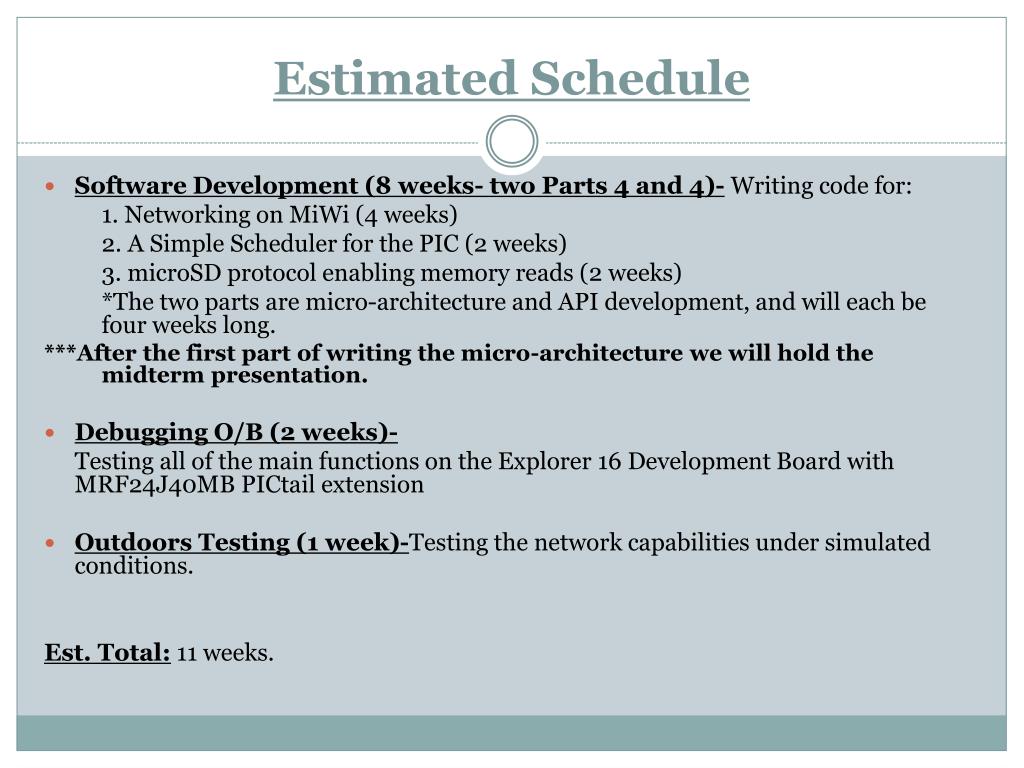 Estimated Schedule

Software Development (8 weeks- two Parts 4 and 4)- Writing code for:
1. Networking on MiWi (4 weeks)
2. A Simple Scheduler for the PIC (2 weeks)
3. microSD protocol enabling memory reads (2 weeks)
*The two parts are micro-architecture and API development, and will each be four weeks long.
***After the first part of writing the micro-architecture we will hold the midterm presentation.

Debugging O/B (2 weeks)-
Testing all of the main functions on the Explorer 16 Development Board with MRF24J40MB PICtail extension

Outdoors Testing (1 week)-Testing the network capabilities under simulated conditions.

Est. Total: 11 weeks.